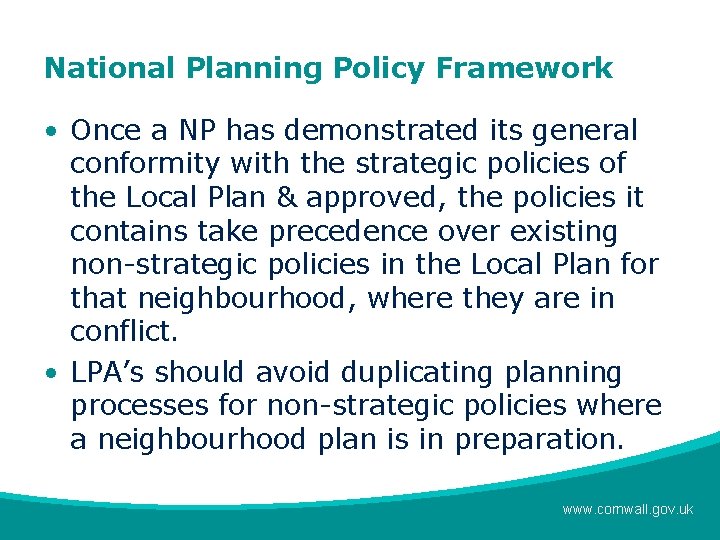 National Planning Policy Framework

• Once a NP has demonstrated its general conformity with the strategic policies of the Local Plan & approved, the policies it contains take precedence over existing non-strategic policies in the Local Plan for that neighbourhood, where they are in conflict.

• LPA's should avoid duplicating planning processes for non-strategic policies where a neighbourhood plan is in preparation.

www.cornwall.gov.uk